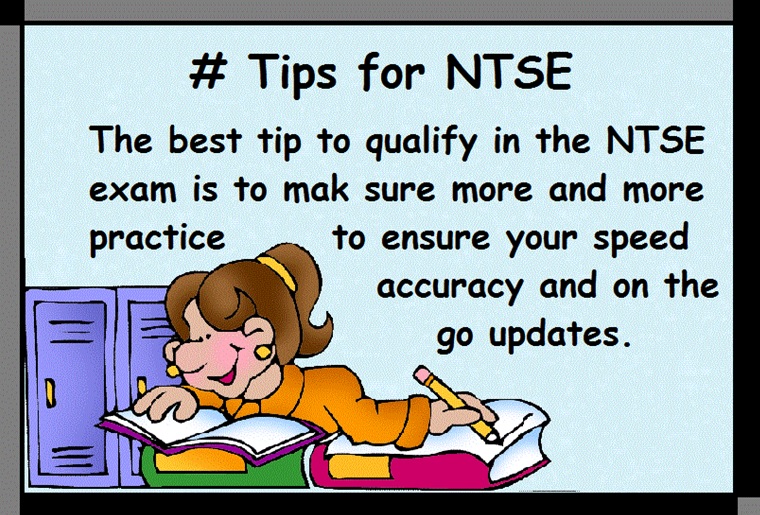 # Tips for NTSE

The best tip to qualify in the NTSE exam is to mak sure more and more practice to ensure your speed accuracy and on the go updates.